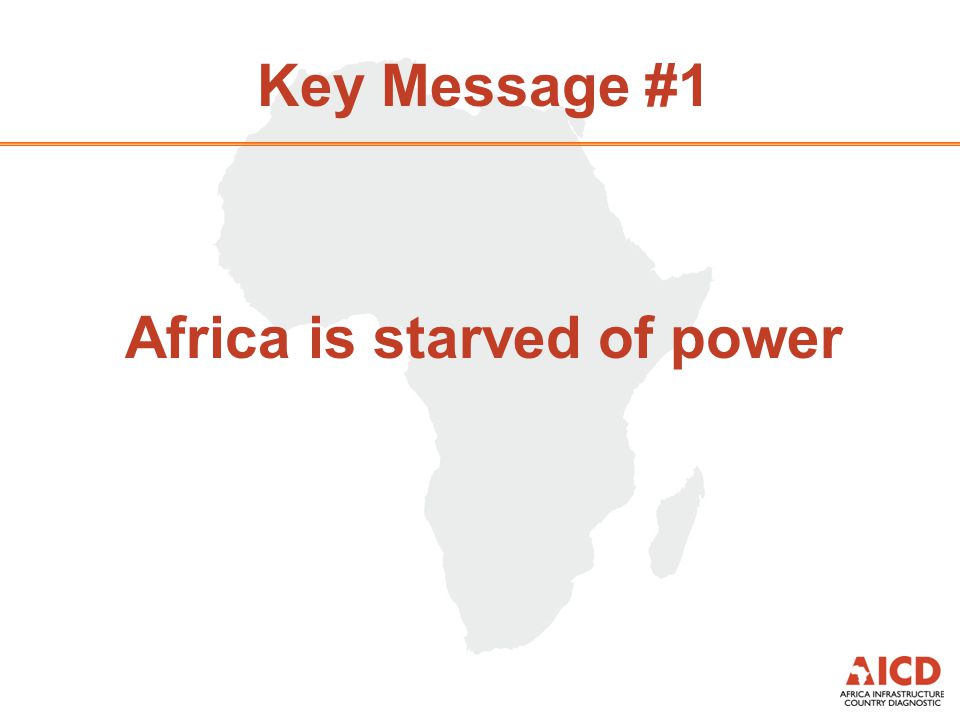 Key Message #1

Africa is starved of power

AICD
AFRICA INFRASTRUCTURE COUNTRY DIAGNOSTIC